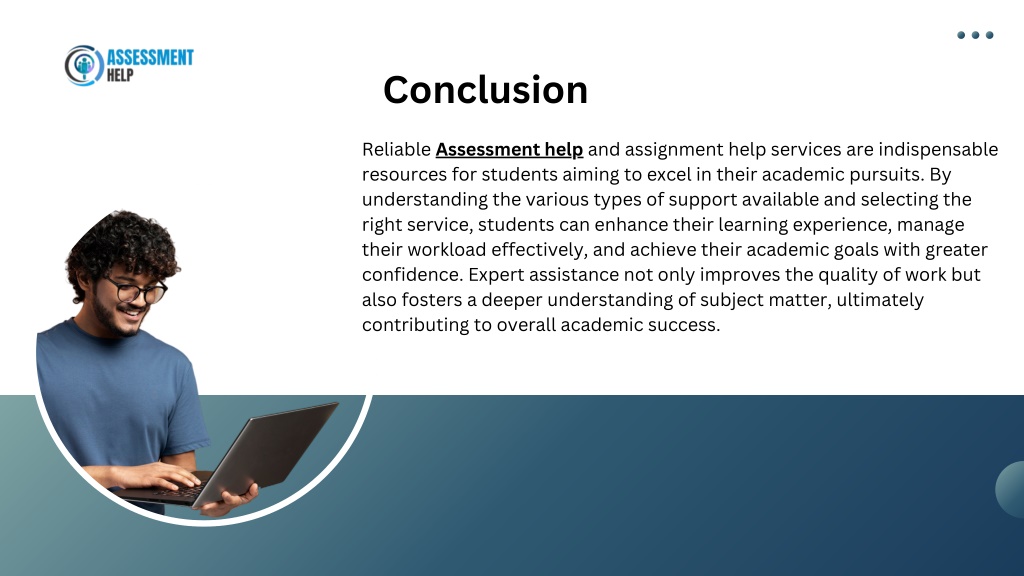 ASSESSMENT HELP

Conclusion

Reliable Assessment help and assignment help services are indispensable resources for students aiming to excel in their academic pursuits. By understanding the various types of support available and selecting the right service, students can enhance their learning experience, manage their workload effectively, and achieve their academic goals with greater confidence. Expert assistance not only improves the quality of work but also fosters a deeper understanding of subject matter, ultimately contributing to overall academic success.